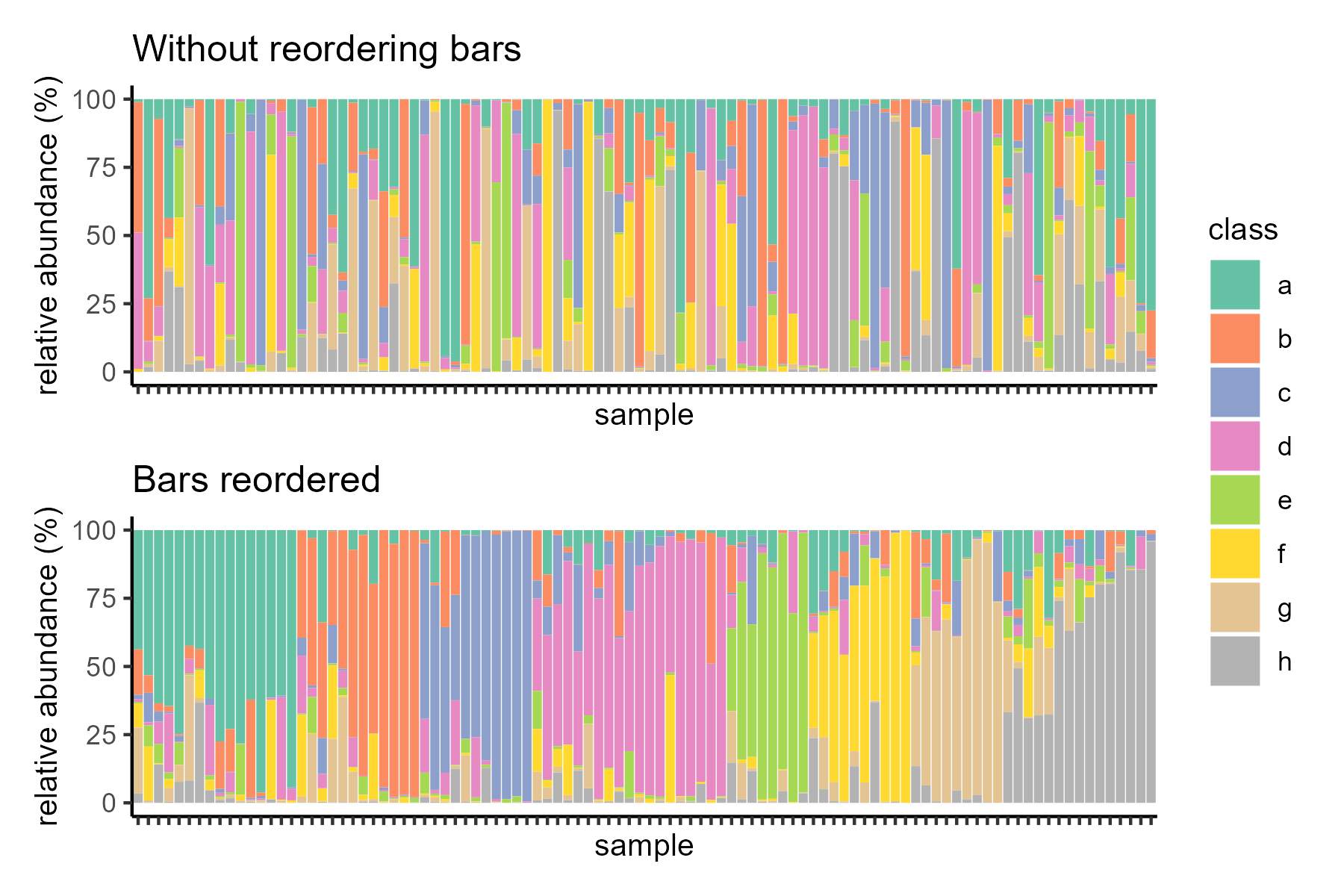 Without reordering bars

relative abundance (%)

100
75
50
25
0

sample

Bars reordered

relative abundance (%)

100
75
50
25
0

sample

class
a
b
c
d
e
f
g
h